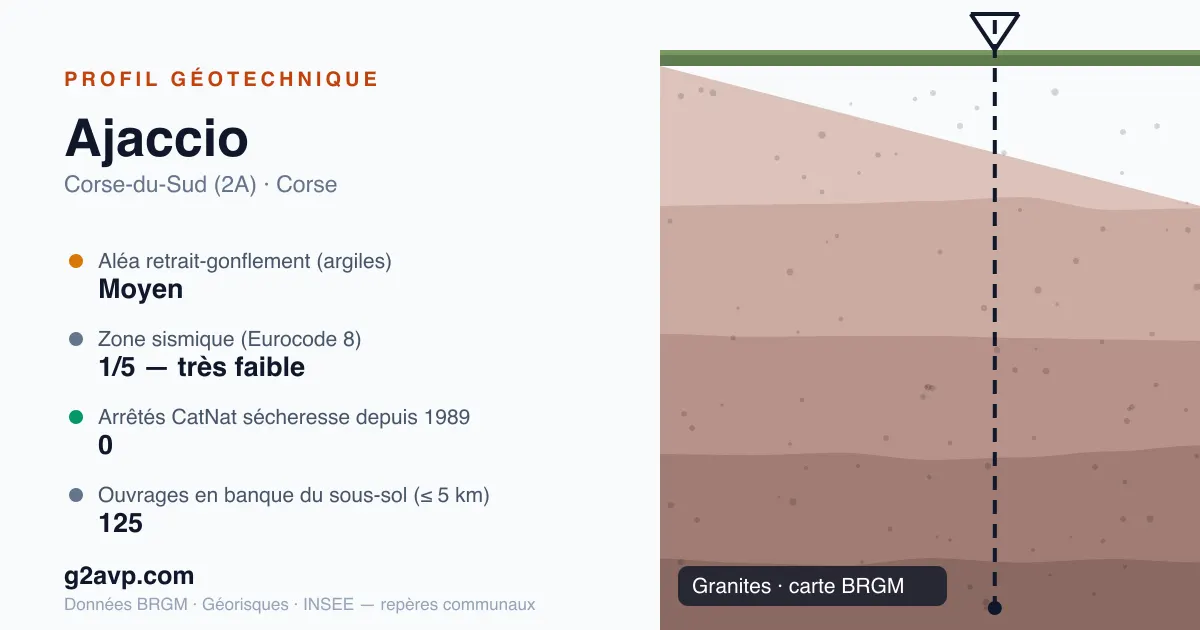 PROFIL GÉOTECHNIQUE

Ajaccio

Corse-du-Sud (2A) · Corse

Aléa retrait-gonflement (argiles)
Moyen

Zone sismique (Eurocode 8)
1/5 — très faible

Arrêtés CatNat sécheresse depuis 1989
0

Ouvrages en banque du sous-sol (≤ 5 km)
125

g2avp.com

Données BRGM · Géorisques · INSEE — repères communaux

Granites · carte BRGM